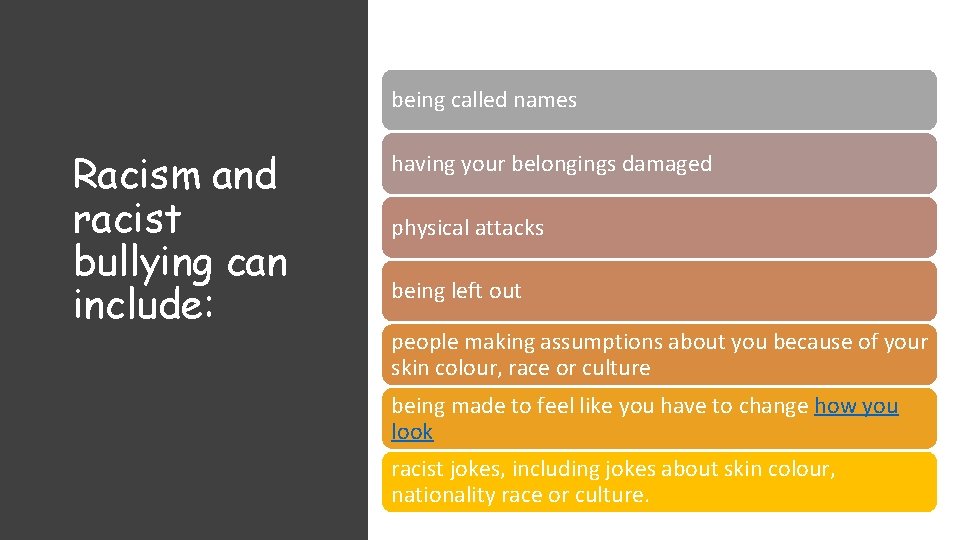 Racism and racist bullying can include:

being called names

having your belongings damaged

physical attacks

being left out

people making assumptions about you because of your skin colour, race or culture

being made to feel like you have to change how you look

racist jokes, including jokes about skin colour, nationality race or culture.